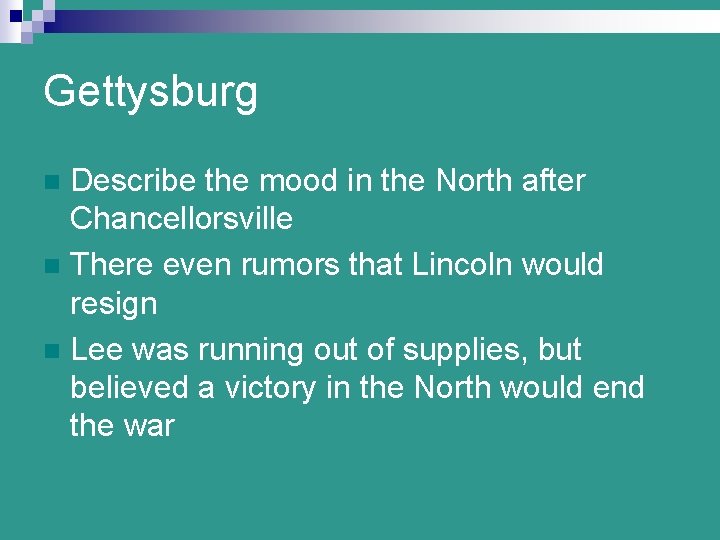 Gettysburg

- Describe the mood in the North after Chancellorsville
- There even rumors that Lincoln would resign
- Lee was running out of supplies, but believed a victory in the North would end the war